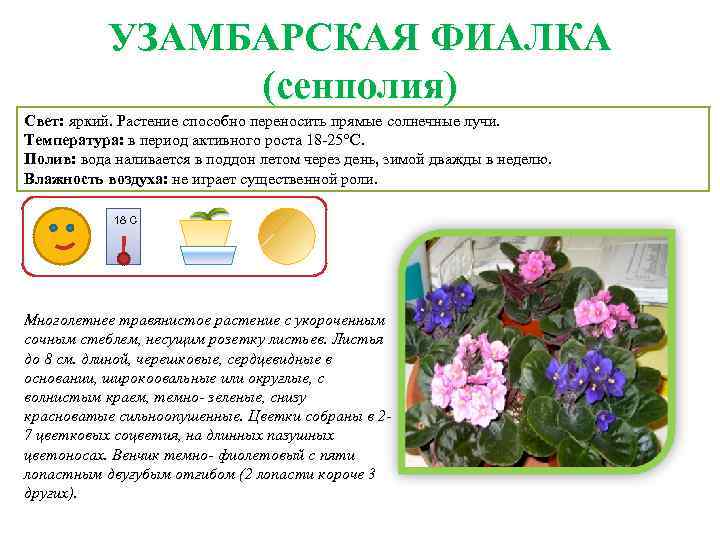 УЗАМБАРСКАЯ ФИАЛКА
(сенполия)

Свет: яркий. Растение способно переносить прямые солнечные лучи.
Температура: в период активного роста 18-25°С.
Полив: вода наливается в поддон летом через день, зимой дважды в неделю.
Влажность воздуха: не играет существенной роли.

18 С

Многолетнее травянистое растение с укороченным сочным стеблем, несущим розетку листьев. Листья до 8 см. длиной, черешковые, сердцевидные в основании, широкоовальные или округлые, с волнистым краем, темно- зеленые, снизу красноватые сильноопушенные. Цветки собраны в 2-7 цветковых соцветия, на длинных пазушных цветоносах. Венчик темно- фиолетовый с пяти лопастным двугубым отгибом (2 лопасти короче 3 других).